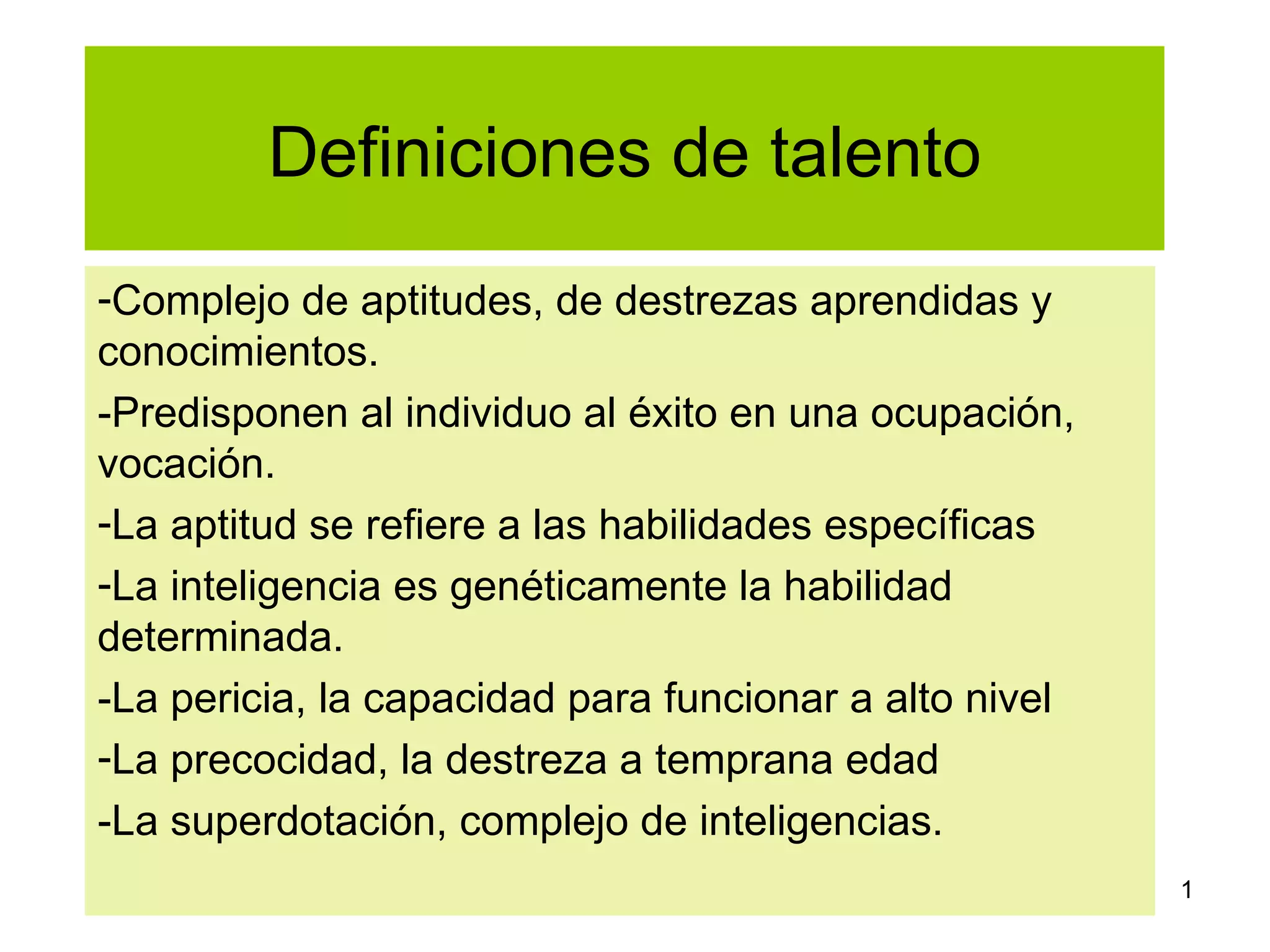 Definiciones de talento

-Complejo de aptitudes, de destrezas aprendidas y conocimientos.

-Predisponen al individuo al éxito en una ocupación, vocación.

-La aptitud se refiere a las habilidades específicas

-La inteligencia es genéticamente la habilidad determinada.

-La pericia, la capacidad para funcionar a alto nivel

-La precocidad, la destreza a temprana edad

-La superdotación, complejo de inteligencias.

1